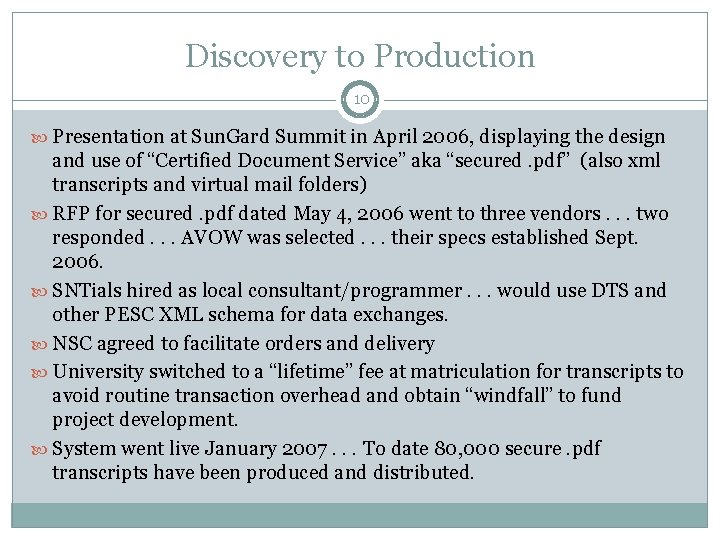 Discovery to Production

10

Presentation at SunGard Summit in April 2006, displaying the design and use of “Certified Document Service” aka “secured .pdf” (also xml transcripts and virtual mail folders)

RFP for secured .pdf dated May 4, 2006 went to three vendors . . . two responded . . . AVOW was selected . . . their specs established Sept. 2006.

SNTials hired as local consultant/programmer . . . would use DTS and other PESC XML schema for data exchanges.

NSC agreed to facilitate orders and delivery

University switched to a “lifetime” fee at matriculation for transcripts to avoid routine transaction overhead and obtain “windfall” to fund project development.

System went live January 2007 . . . To date 80,000 secure .pdf transcripts have been produced and distributed.